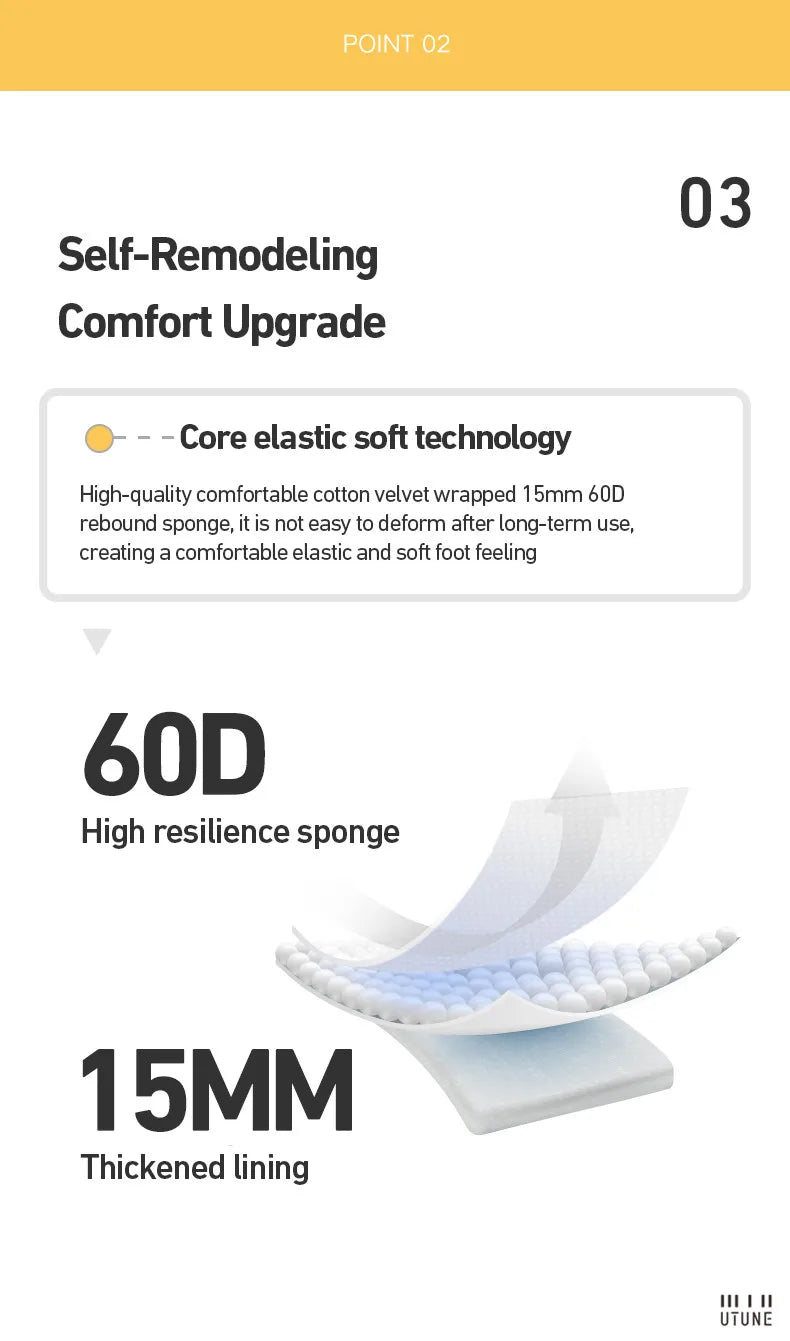 POINT 02

03

Self-Remodeling
Comfort Upgrade

Core elastic soft technology

High-quality comfortable cotton velvet wrapped 15mm 60D rebound sponge, it is not easy to deform after long-term use, creating a comfortable elastic and soft foot feeling

60D
High resilience sponge

15MM
Thickened lining

UTUNE